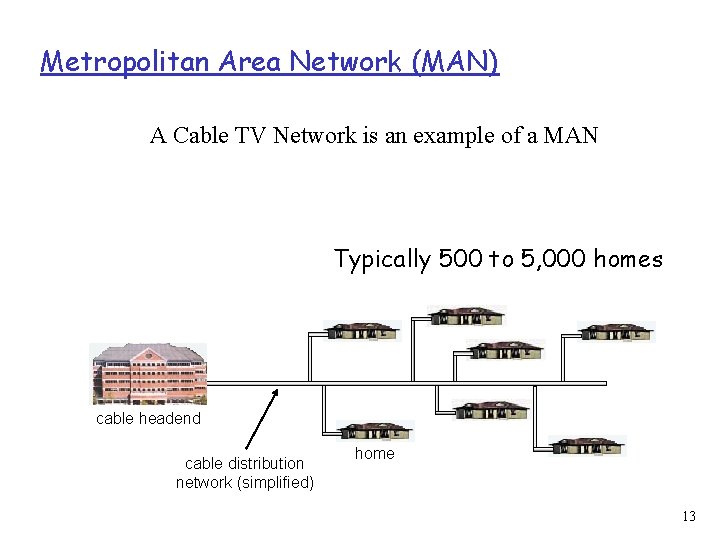 Metropolitan Area Network (MAN)

A Cable TV Network is an example of a MAN

Typically 500 to 5,000 homes

cable headend

cable distribution network (simplified)

home

13